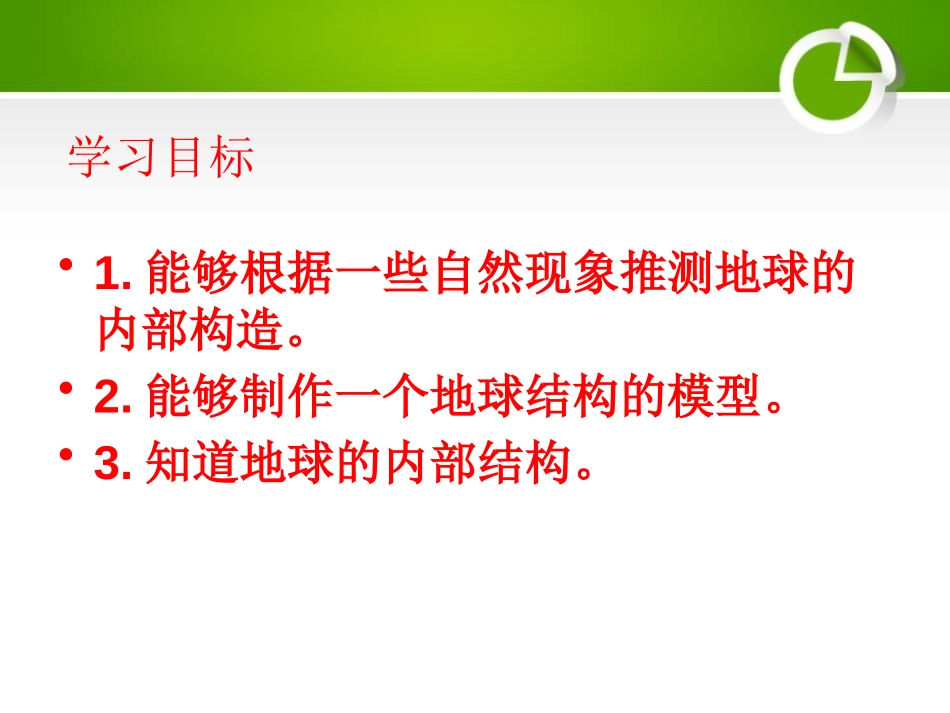 学习目标

• 1. 能够根据一些自然现象推测地球的内部构造。
• 2. 能够制作一个地球结构的模型。
• 3. 知道地球的内部结构。